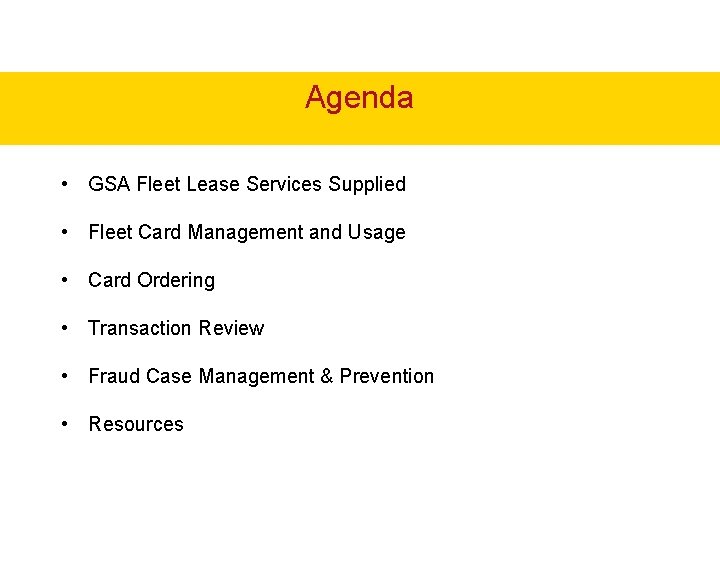 Agenda

• GSA Fleet Lease Services Supplied
• Fleet Card Management and Usage
• Card Ordering
• Transaction Review
• Fraud Case Management & Prevention
• Resources